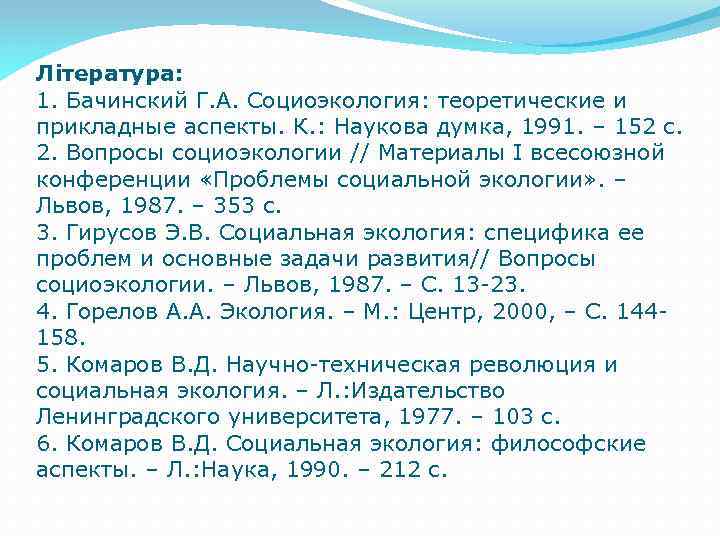 Література:
1. Бачинский Г.А. Социоэкология: теоретические и прикладные аспекты. К.: Наукова думка, 1991. – 152 с.
2. Вопросы социоэкологии // Материалы I всесоюзной конференции «Проблемы социальной экологии». – Львов, 1987. – 353 с.
3. Гирусов Э.В. Социальная экология: специфика ее проблем и основные задачи развития// Вопросы социоэкологии. – Львов, 1987. – С. 13-23.
4. Горелов А.А. Экология. – М.: Центр, 2000, – С. 144-158.
5. Комаров В.Д. Научно-техническая революция и социальная экология. – Л.:Издательство Ленинградского университета, 1977. – 103 с.
6. Комаров В.Д. Социальная экология: философские аспекты. – Л.:Наука, 1990. – 212 с.